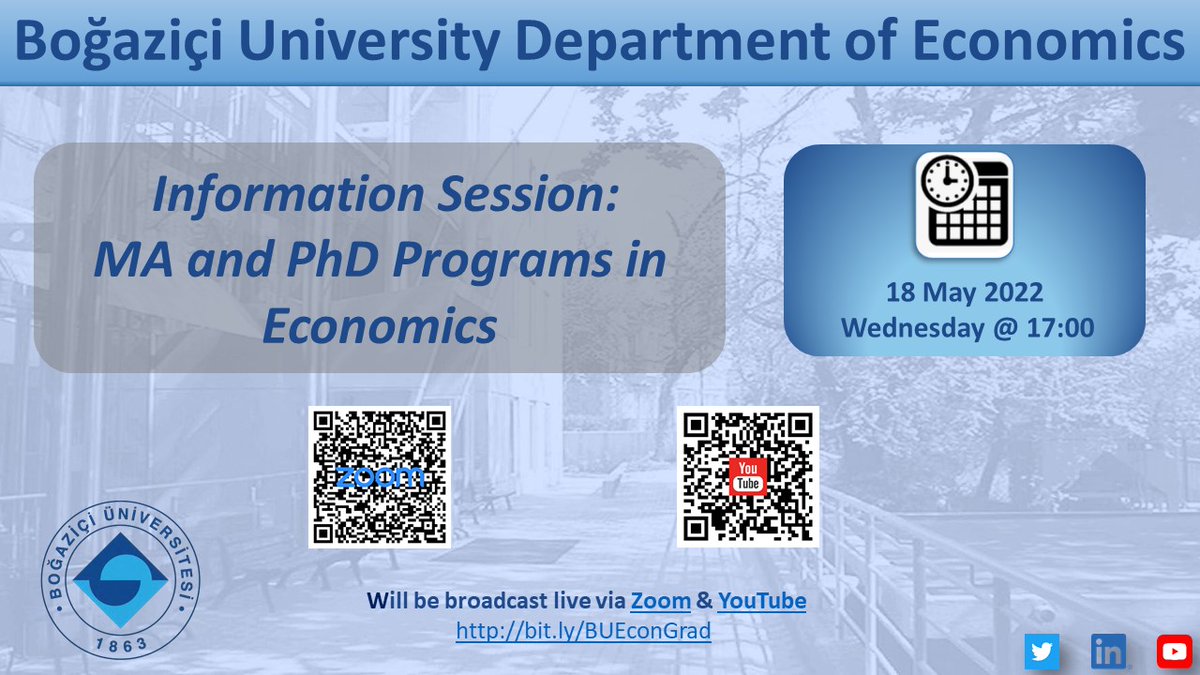 Boğaziçi University Department of Economics

Information Session: MA and PhD Programs in Economics

18 May 2022
Wednesday @ 17:00

zoom

You Tube

BOĞAZİÇİ ÜNİVERSİTESİ
1863

Will be broadcast live via Zoom & YouTube
http://bit.ly/BUEconGrad

in